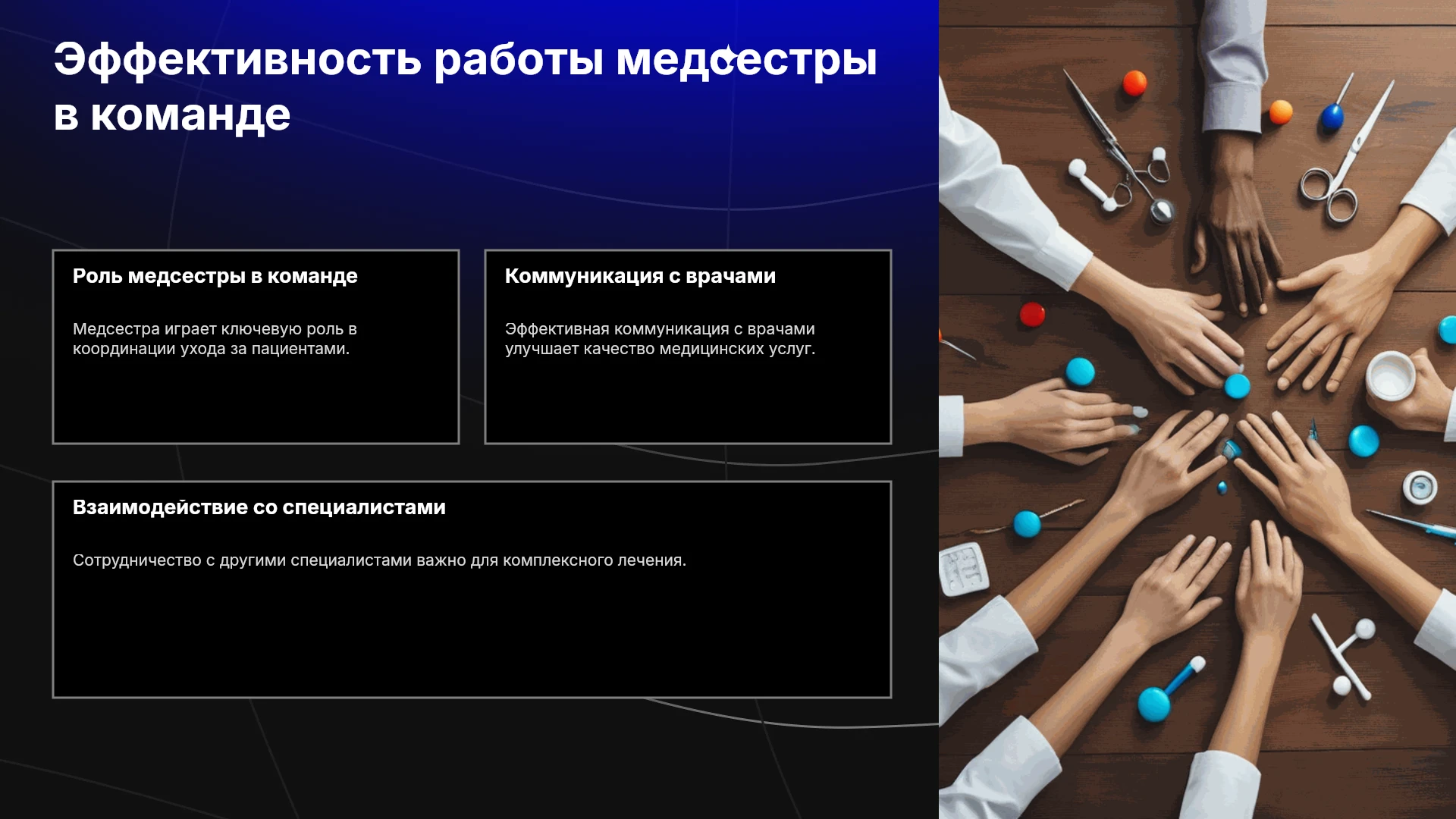 Эффективность работы медсестры в команде

Роль медсестры в команде

Медсестра играет ключевую роль в координации ухода за пациентами.

Коммуникация с врачами

Эффективная коммуникация с врачами улучшает качество медицинских услуг.

Взаимодействие со специалистами

Сотрудничество с другими специалистами важно для комплексного лечения.